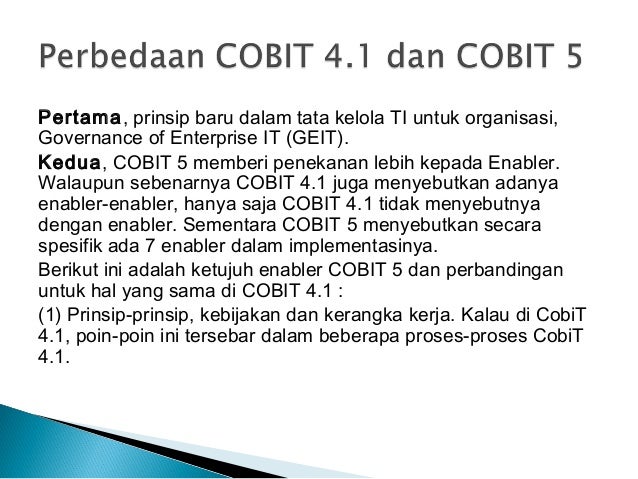 Perbedaan COBIT 4.1 dan COBIT 5

Pertama, prinsip baru dalam tata kelola TI untuk organisasi, Governance of Enterprise IT (GEIT).

Kedua, COBIT 5 memberi penekanan lebih kepada Enabler. Walaupun sebenarnya COBIT 4.1 juga menyebutkan adanya enabler-enabler, hanya saja COBIT 4.1 tidak menyebutnya dengan enabler. Sementara COBIT 5 menyebutkan secara spesifik ada 7 enabler dalam implementasinya.

Berikut ini adalah ketujuh enabler COBIT 5 dan perbandingan untuk hal yang sama di COBIT 4.1 :

(1) Prinsip-prinsip, kebijakan dan kerangka kerja. Kalau di CobiT 4.1, poin-poin ini tersebar dalam beberapa proses-proses CobiT 4.1.